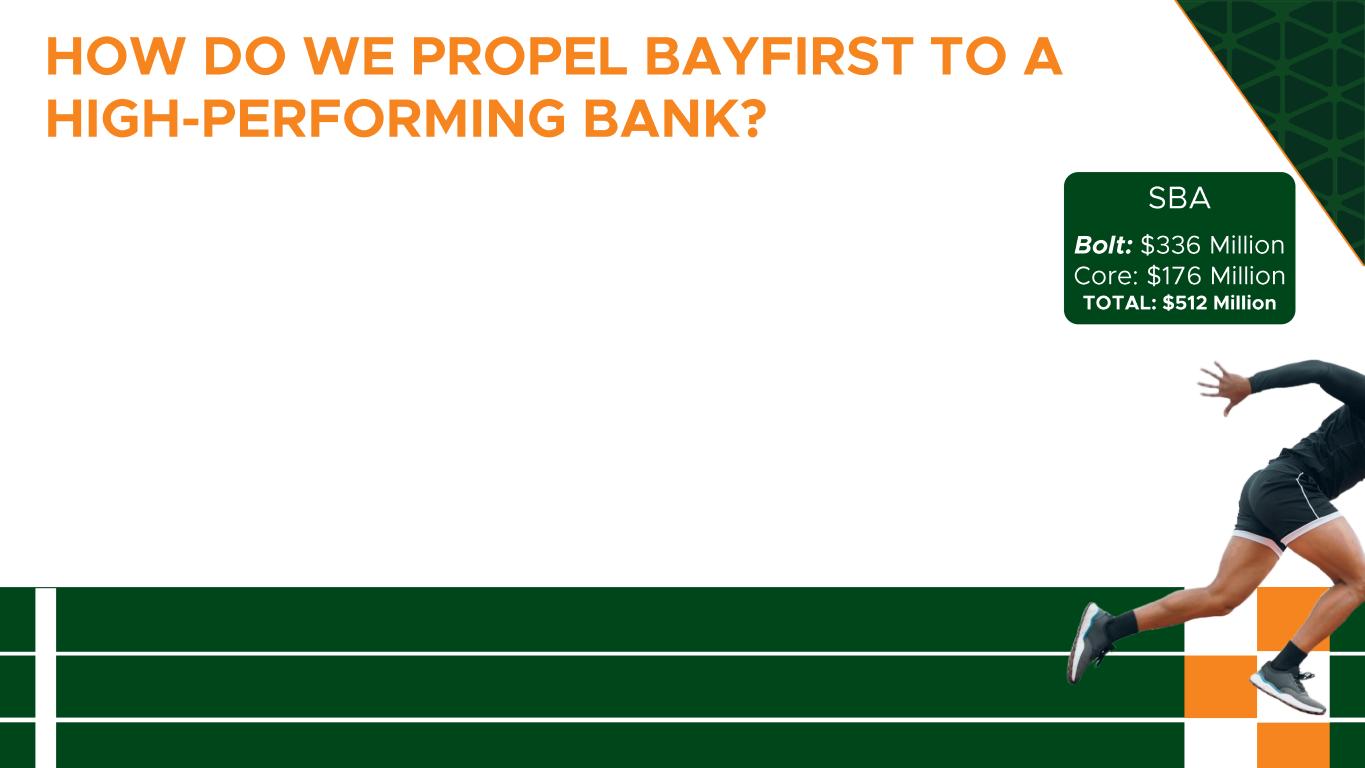 HOW DO WE PROPEL BAYFIRST TO A HIGH-PERFORMING BANK?

SBA

Bolt: $336 Million
Core: $176 Million
TOTAL: $512 Million